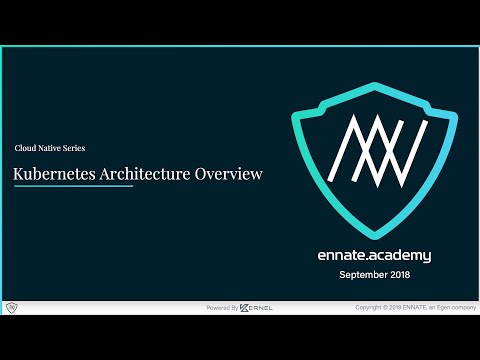 Cloud Native Series

Kubernetes Architecture Overview

ennate.academy

September 2018

Powered By KERNEL

Copyright © 2018 ENNATE, an Egen company